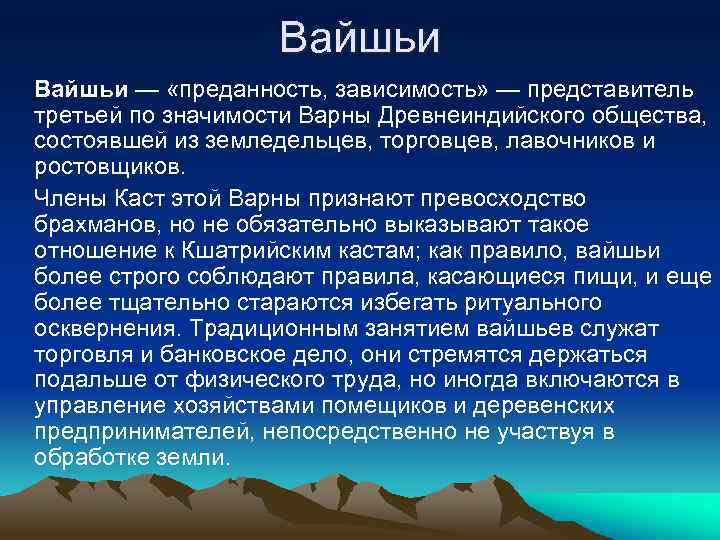 Вайшьи

Вайшьи — «преданность, зависимость» — представитель третьей по значимости Варны Древнеиндийского общества, состоявшей из земледельцев, торговцев, лавочников и ростовщиков.

Члены Каст этой Варны признают превосходство брахманов, но не обязательно выказывают такое отношение к Кшатрийским кастам; как правило, вайшьи более строго соблюдают правила, касающиеся пищи, и еще более тщательно стараются избегать ритуального осквернения. Традиционным занятием вайшьев служат торговля и банковское дело, они стремятся держаться подальше от физического труда, но иногда включаются в управление хозяйствами помещиков и деревенских предпринимателей, непосредственно не участвуя в обработке земли.